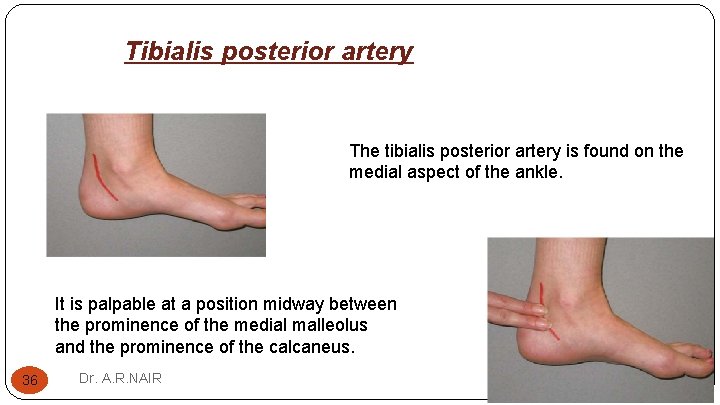 Tibialis posterior artery

The tibialis posterior artery is found on the medial aspect of the ankle.

It is palpable at a position midway between the prominence of the medial malleolus and the prominence of the calcaneus.

36

Dr. A.R.NAIR